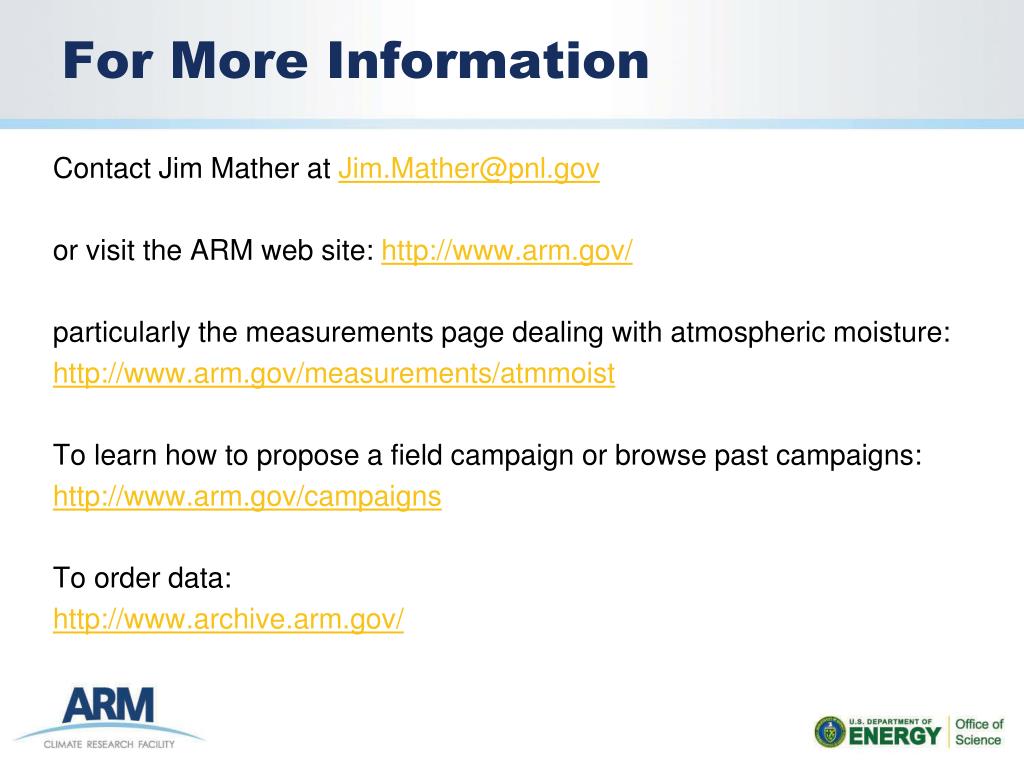 For More Information

Contact Jim Mather at Jim.Mather@pnl.gov

or visit the ARM web site: http://www.arm.gov/

particularly the measurements page dealing with atmospheric moisture: http://www.arm.gov/measurements/atmmoist

To learn how to propose a field campaign or browse past campaigns: http://www.arm.gov/campaigns

To order data:
http://www.archive.arm.gov/

ARM
CLIMATE RESEARCH FACILITY

U.S. DEPARTMENT OF ENERGY
Office of Science